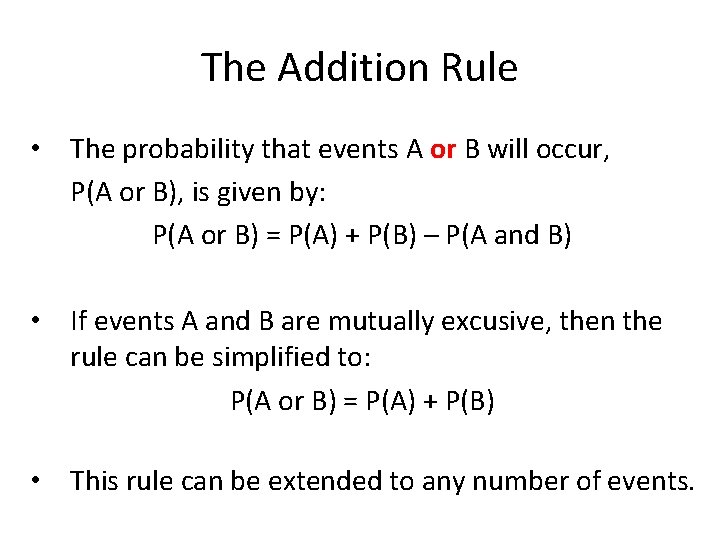 The Addition Rule

• The probability that events A or B will occur, P(A or B), is given by:

P(A or B) = P(A) + P(B) – P(A and B)

• If events A and B are mutually excusive, then the rule can be simplified to:

P(A or B) = P(A) + P(B)

• This rule can be extended to any number of events.